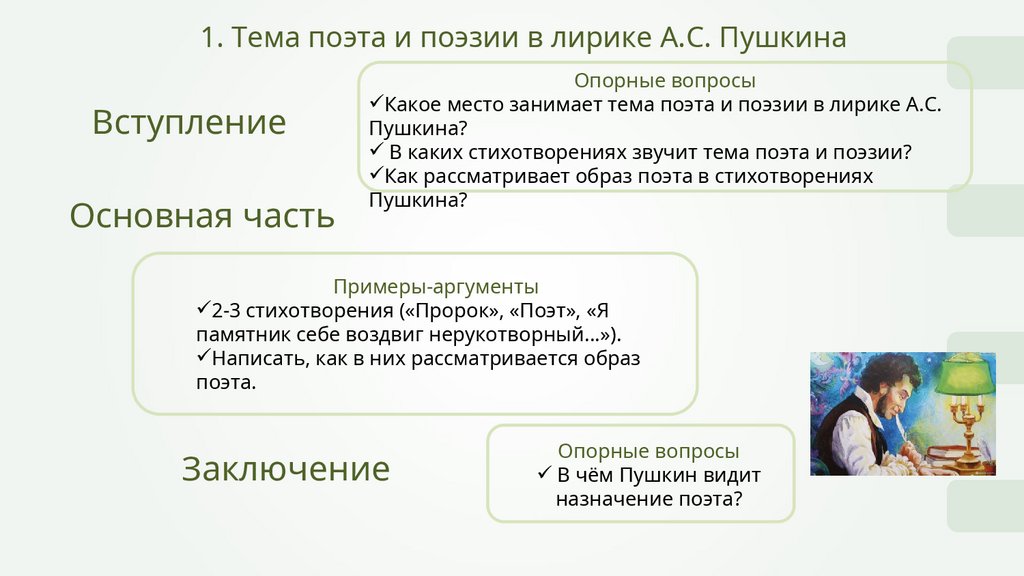 1. Тема поэта и поэзии в лирике А.С. Пушкина

Вступление

Опорные вопросы
✓Какое место занимает тема поэта и поэзии в лирике А.С. Пушкина?
✓ В каких стихотворениях звучит тема поэта и поэзии?
✓Как рассматривает образ поэта в стихотворениях Пушкина?

Основная часть

Примеры-аргументы
✓2-3 стихотворения («Пророк», «Поэт», «Я памятник себе воздвиг нерукотворный…»).
✓Написать, как в них рассматривается образ поэта.

Заключение

Опорные вопросы
✓ В чём Пушкин видит назначение поэта?